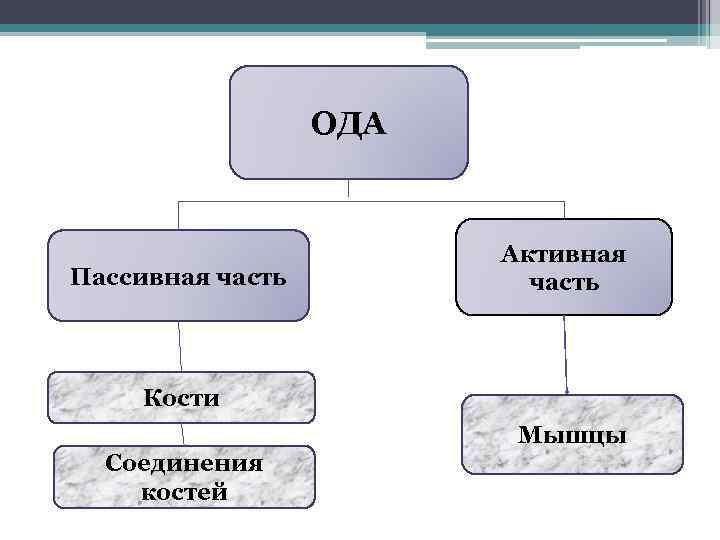 ОДА

Пассивная часть

Активная часть

Кости

Соединения костей

Мышцы